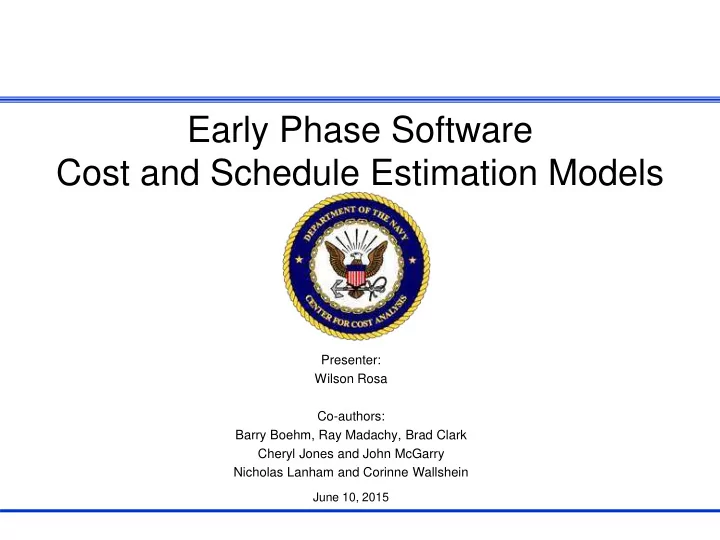 Early Phase Software
Cost and Schedule Estimation Models

DEPARTMENT OF THE NAVY
CENTER FOR COST ANALYSIS

Presenter:
Wilson Rosa

Co-authors:
Barry Boehm, Ray Madachy, Brad Clark
Cheryl Jones and John McGarry
Nicholas Lanham and Corinne Wallshein

June 10, 2015